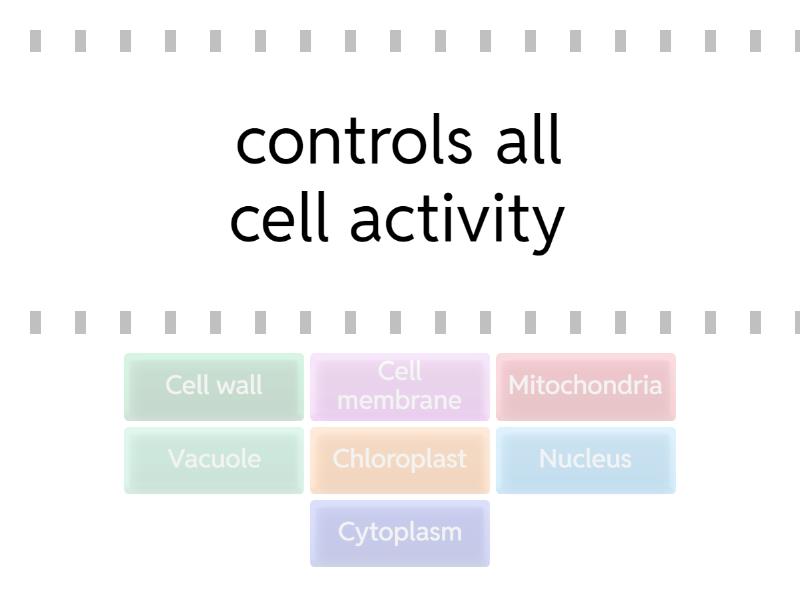 controls all cell activity

Cell wall

Cell membrane

Mitochondria

Vacuole

Chloroplast

Nucleus

Cytoplasm